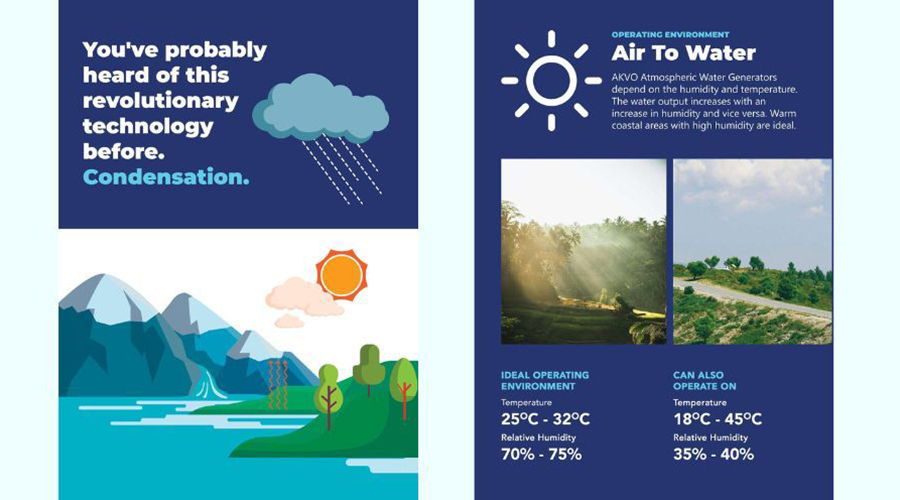 You've probably heard of this revolutionary technology before. Condensation.

OPERATING ENVIRONMENT
Air To Water
AKVO Atmospheric Water Generators depend on the humidity and temperature. The water output increases with an increase in humidity and vice versa. Warm coastal areas with high humidity are ideal.

IDEAL OPERATING ENVIRONMENT
Temperature
25°C - 32°C
Relative Humidity
70% - 75%

CAN ALSO OPERATE ON
Temperature
18°C - 45°C
Relative Humidity
35% - 40%